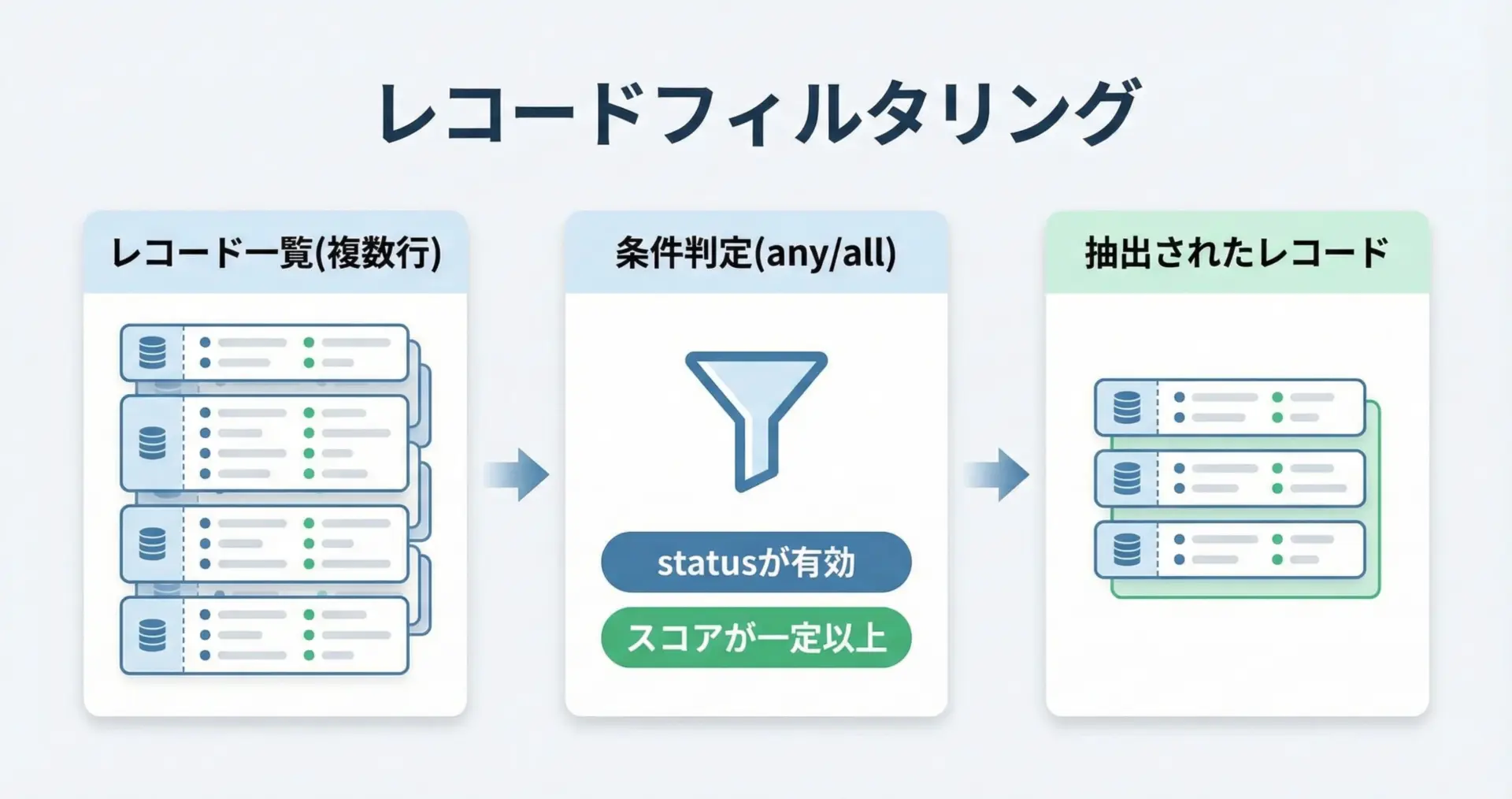 レコードフィルタリング

レコード一覧(複数行)

条件判定(any/all)

statusが有効

スコアが一定以上

抽出されたレコード